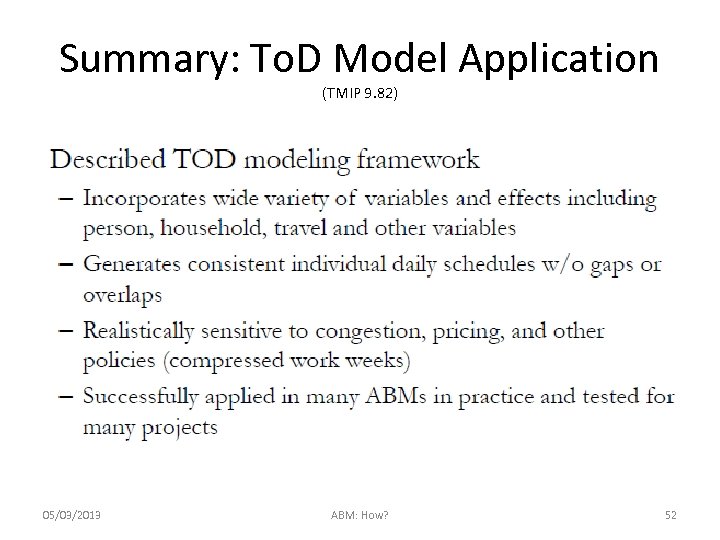 Summary: ToD Model Application
(TMIP 9.82)

Described TOD modeling framework

– Incorporates wide variety of variables and effects including person, household, travel and other variables
– Generates consistent individual daily schedules w/o gaps or overlaps
– Realistically sensitive to congestion, pricing, and other policies (compressed work weeks)
– Successfully applied in many ABMs in practice and tested for many projects

05/03/2013 ABM: How? 52